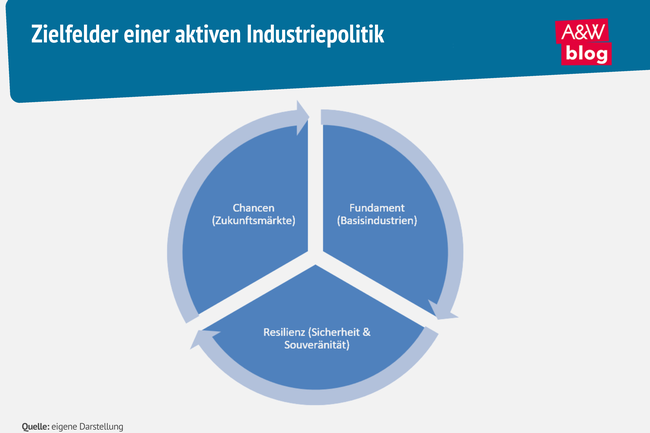 Zielfelder einer aktiven Industriepolitik

A&W blog

Chancen (Zukunftsmärkte)

Fundament (Basisindustrien)

Resilienz (Sicherheit & Souveränität)

Quelle: eigene Darstellung